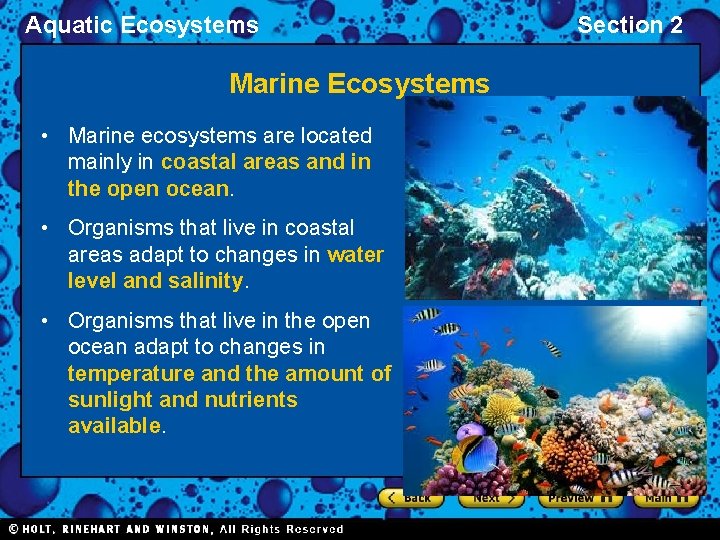 Aquatic Ecosystems

Section 2

Marine Ecosystems

• Marine ecosystems are located mainly in coastal areas and in the open ocean.

• Organisms that live in coastal areas adapt to changes in water level and salinity.

• Organisms that live in the open ocean adapt to changes in temperature and the amount of sunlight and nutrients available.

Back Next Preview Main

© HOLT, RINEHART AND WINSTON, All Rights Reserved